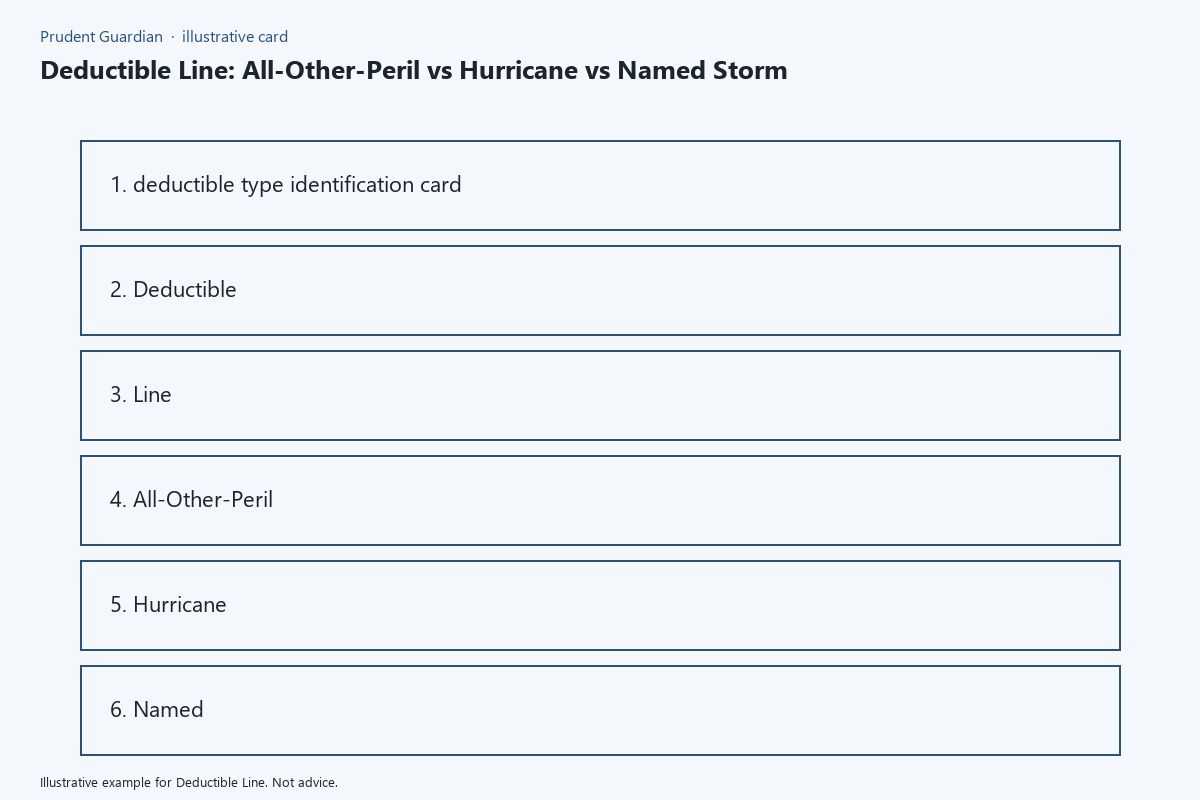 Prudent Guardian · illustrative card

Deductible Line: All-Other-Peril vs Hurricane vs Named Storm

1. deductible type identification card

2. Deductible

3. Line

4. All-Other-Peril

5. Hurricane

6. Named

Illustrative example for Deductible Line. Not advice.